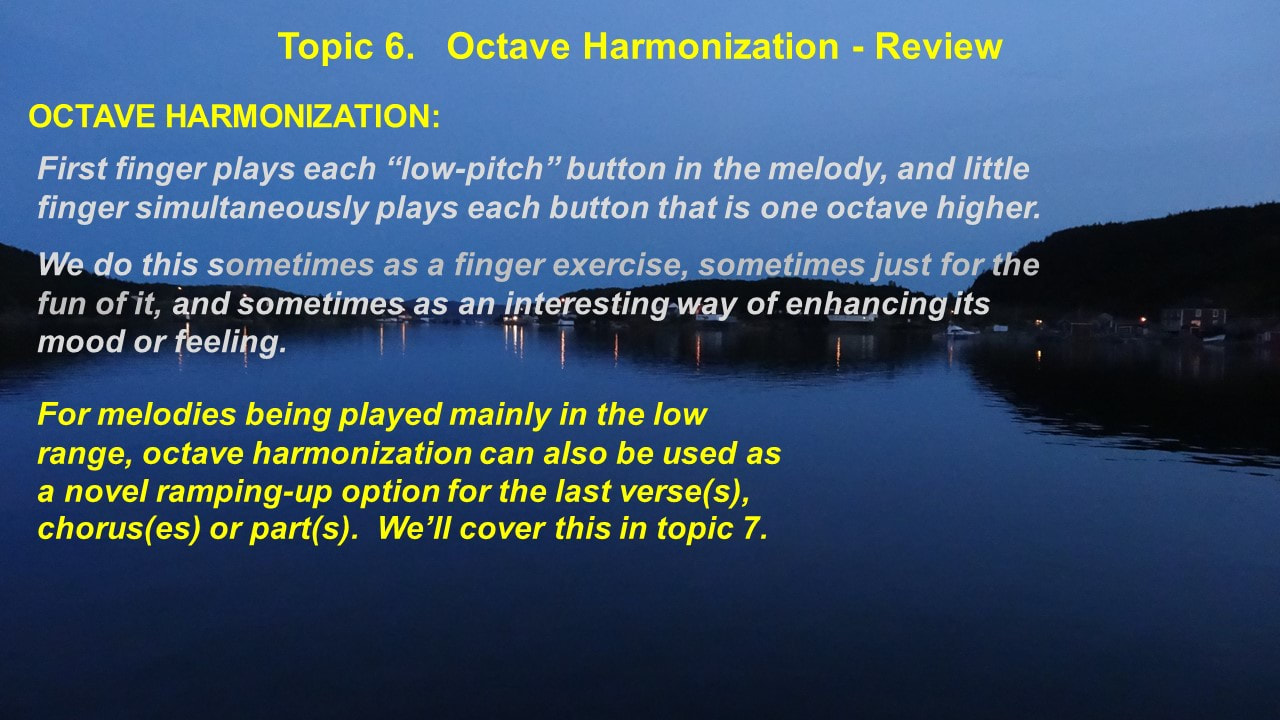 Topic 6. Octave Harmonization - Review

OCTAVE HARMONIZATION:

First finger plays each “low-pitch” button in the melody, and little finger simultaneously plays each button that is one octave higher.

We do this sometimes as a finger exercise, sometimes just for the fun of it, and sometimes as an interesting way of enhancing its mood or feeling.

For melodies being played mainly in the low range, octave harmonization can also be used as a novel ramping-up option for the last verse(s), chorus(es) or part(s). We’ll cover this in topic 7.